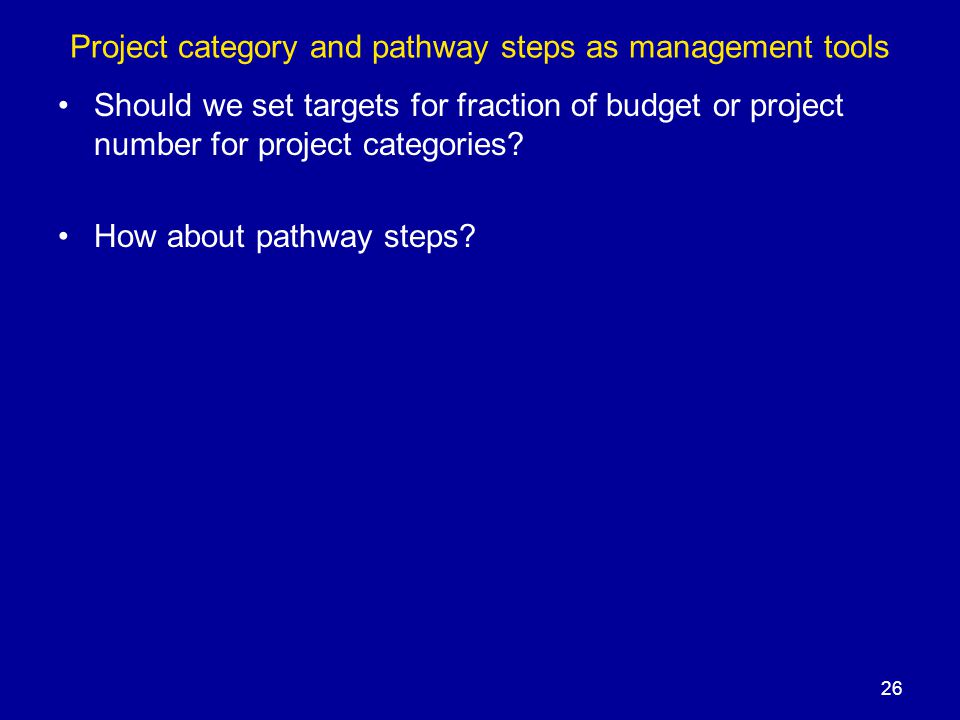 Project category and pathway steps as management tools

• Should we set targets for fraction of budget or project number for project categories?

• How about pathway steps?

26